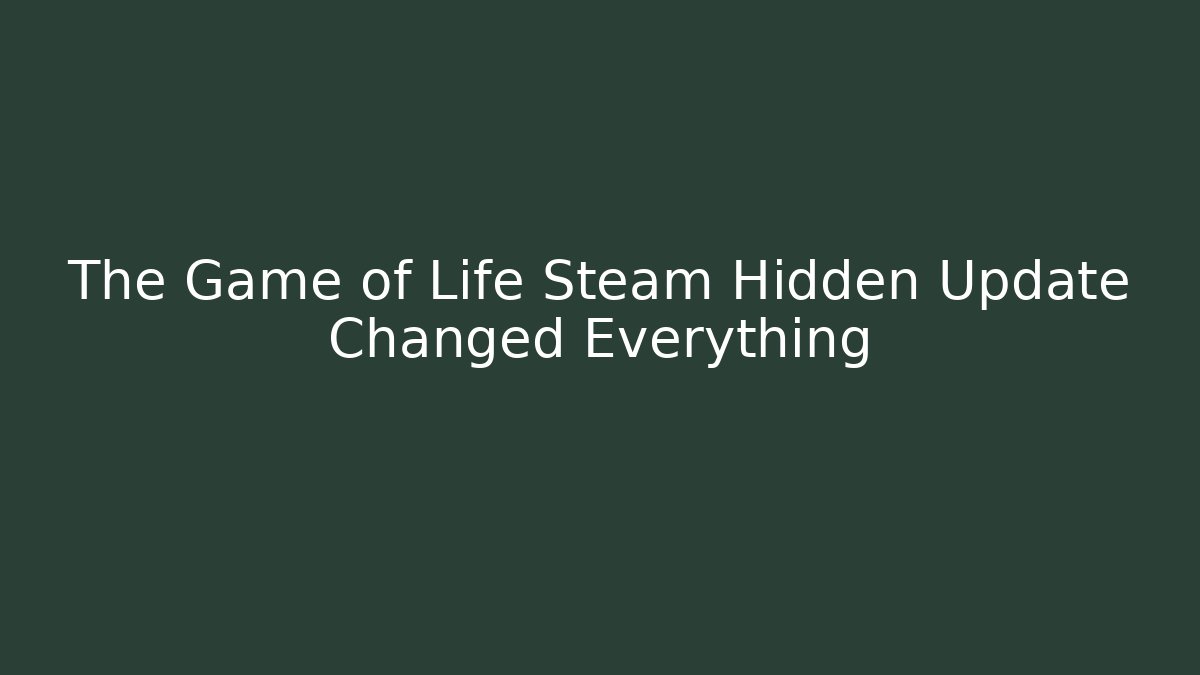 The Game of Life Steam Hidden Update Changed Everything